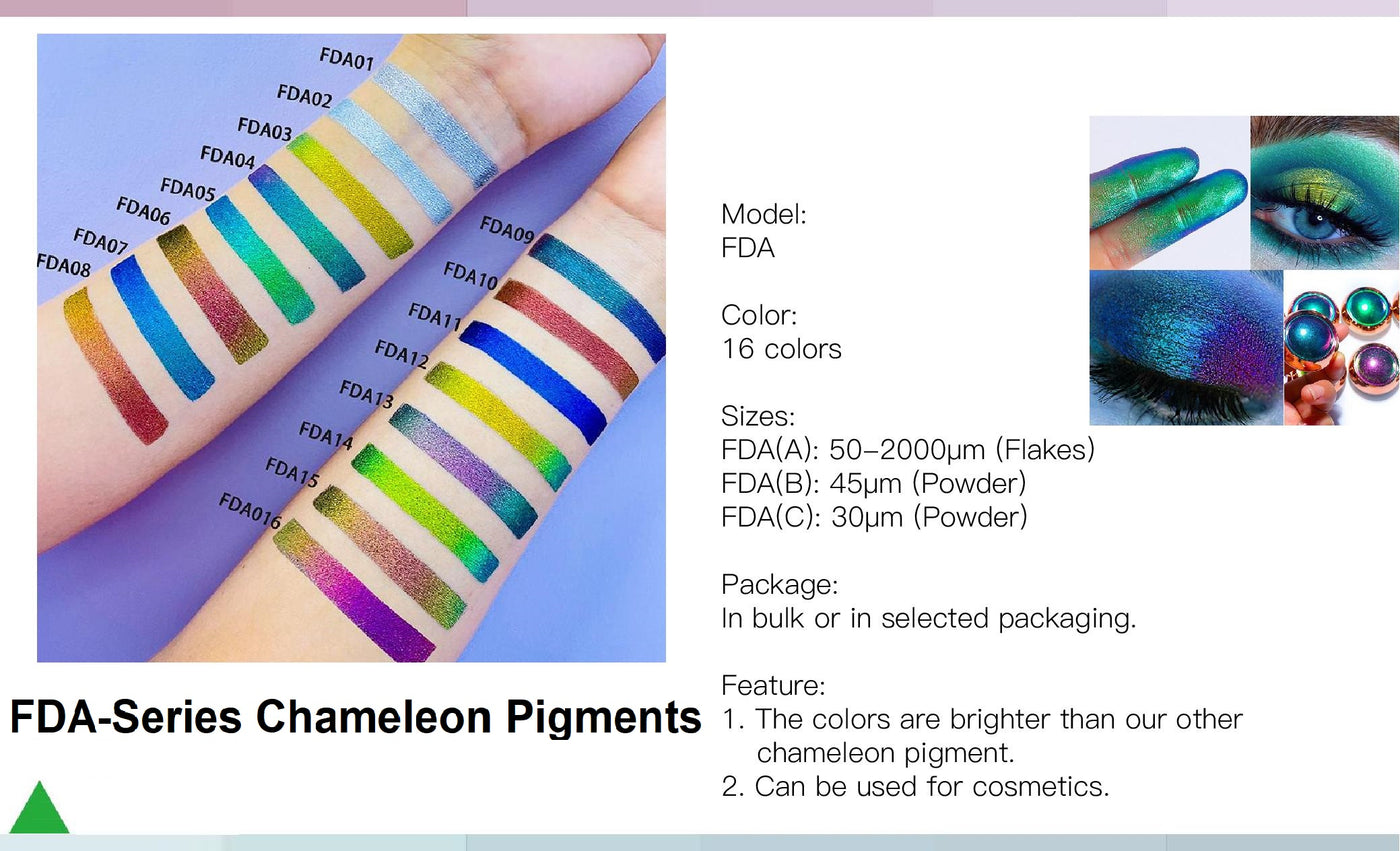 FDA01
FDA02
FDA03
FDA04
FDA05
FDA06
FDA07
FDA08
FDA09
FDA10
FDA11
FDA12
FDA13
FDA14
FDA15
FDA016

FDA-Series Chameleon Pigments

Model:
FDA

Color:
16 colors

Sizes:
FDA(A): 50-2000μm (Flakes)
FDA(B): 45μm (Powder)
FDA(C): 30μm (Powder)

Package:
In bulk or in selected packaging.

Feature:
1. The colors are brighter than our other chameleon pigment.
2. Can be used for cosmetics.